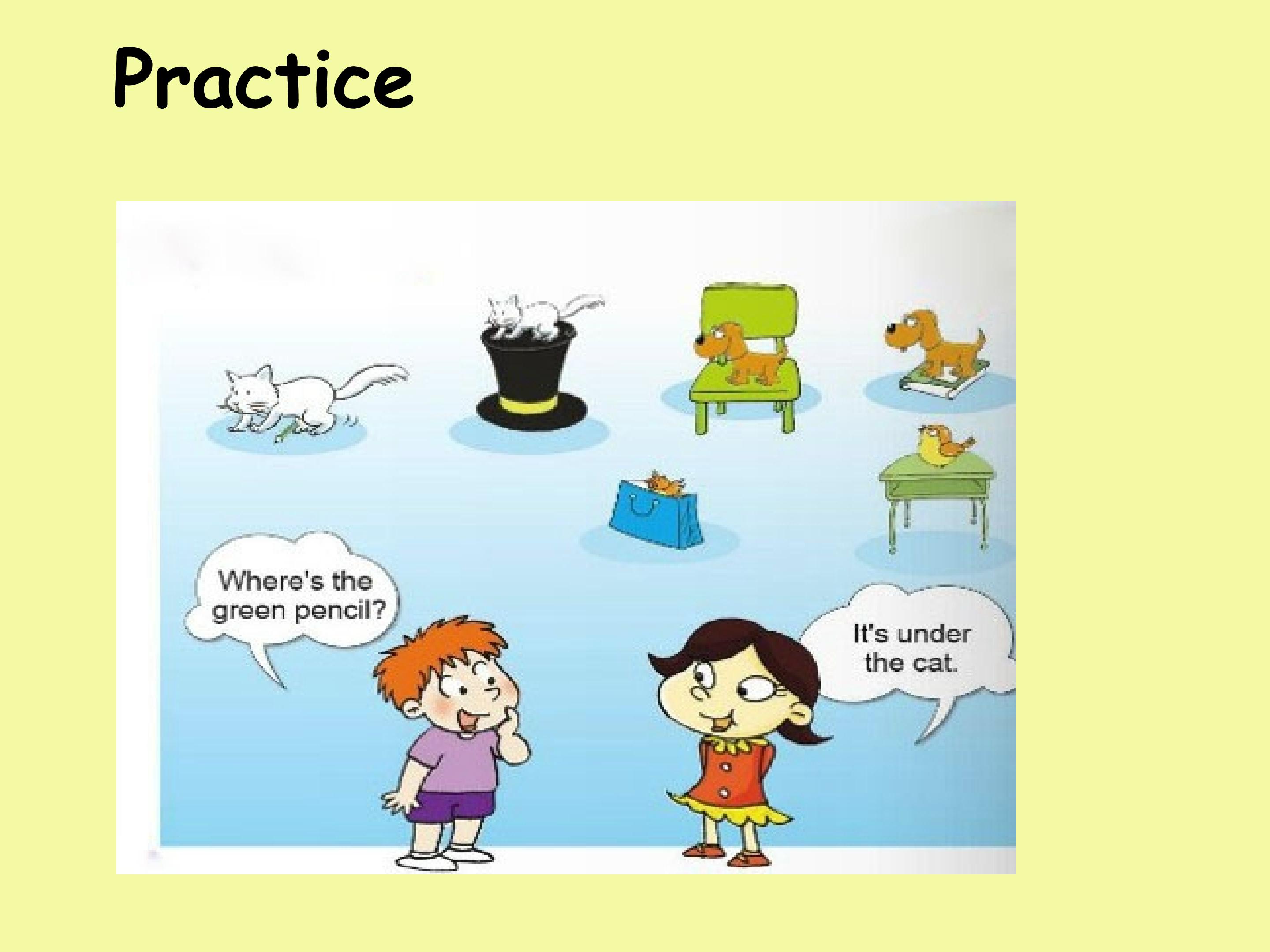 Practice

Where's the green pencil?

It's under the cat.